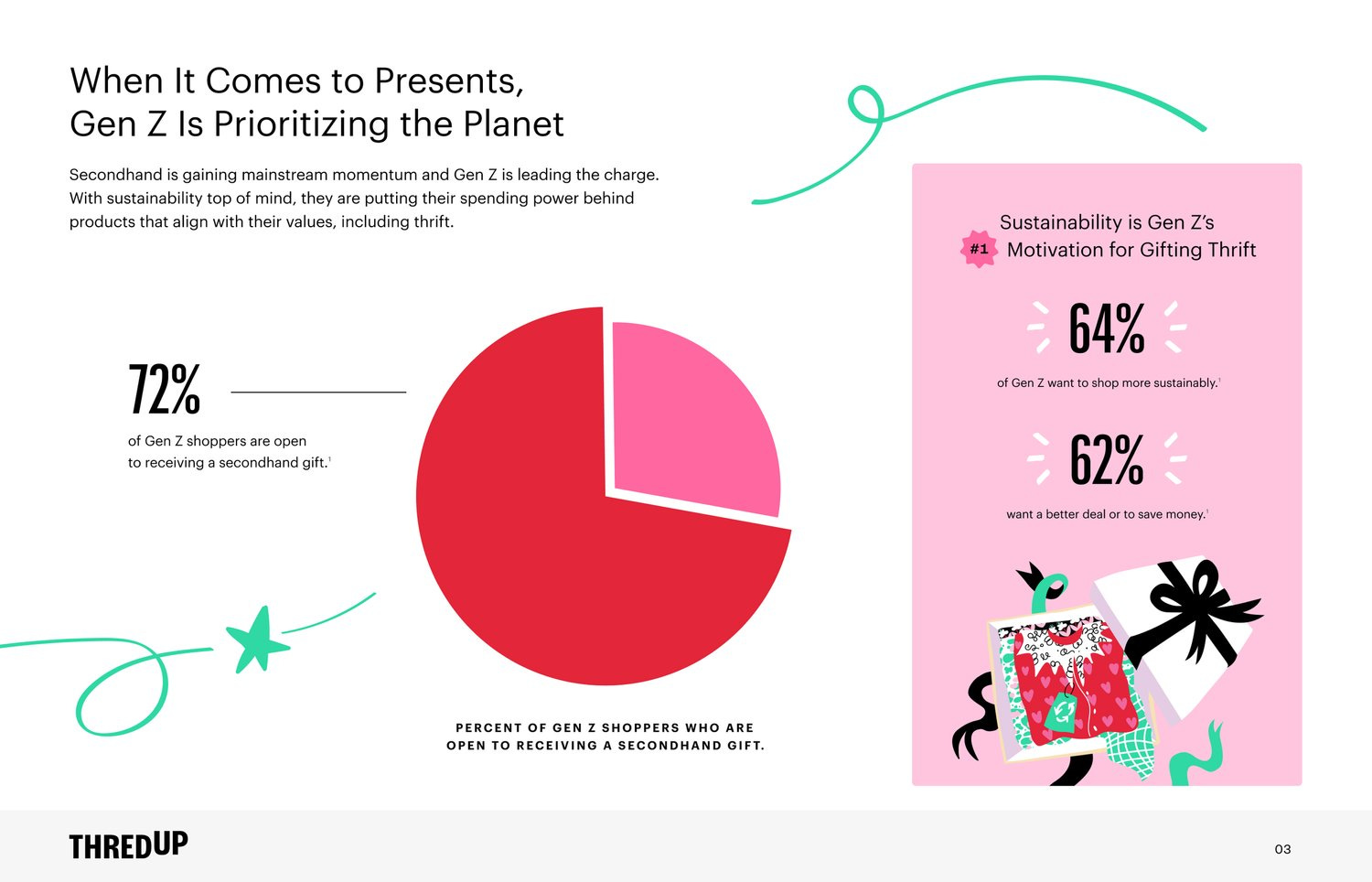 When It Comes to Presents, Gen Z Is Prioritizing the Planet

Secondhand is gaining mainstream momentum and Gen Z is leading the charge. With sustainability top of mind, they are putting their spending power behind products that align with their values, including thrift.

72%

of Gen Z shoppers are open to receiving a secondhand gift.$^1$

PERCENT OF GEN Z SHOPPERS WHO ARE OPEN TO RECEIVING A SECONDHAND GIFT.

#1 Sustainability is Gen Z's Motivation for Gifting Thrift

64%

of Gen Z want to shop more sustainably.$^1$

62%

want a better deal or to save money.$^1$

THREDUP

03